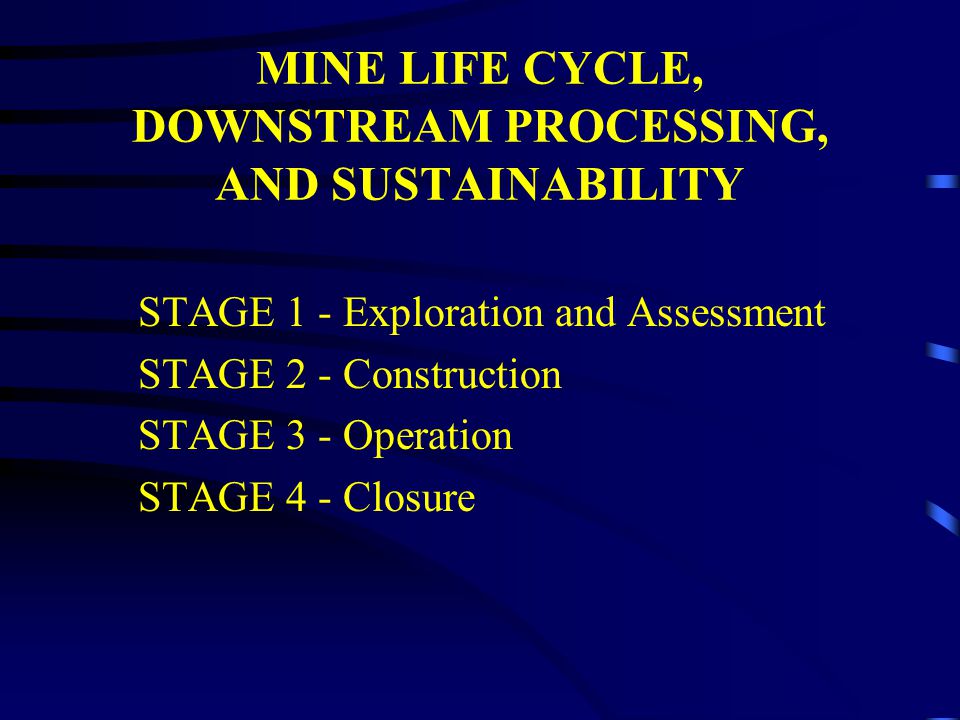 MINE LIFE CYCLE, DOWNSTREAM PROCESSING, AND SUSTAINABILITY

STAGE 1 - Exploration and Assessment
STAGE 2 - Construction
STAGE 3 - Operation
STAGE 4 - Closure